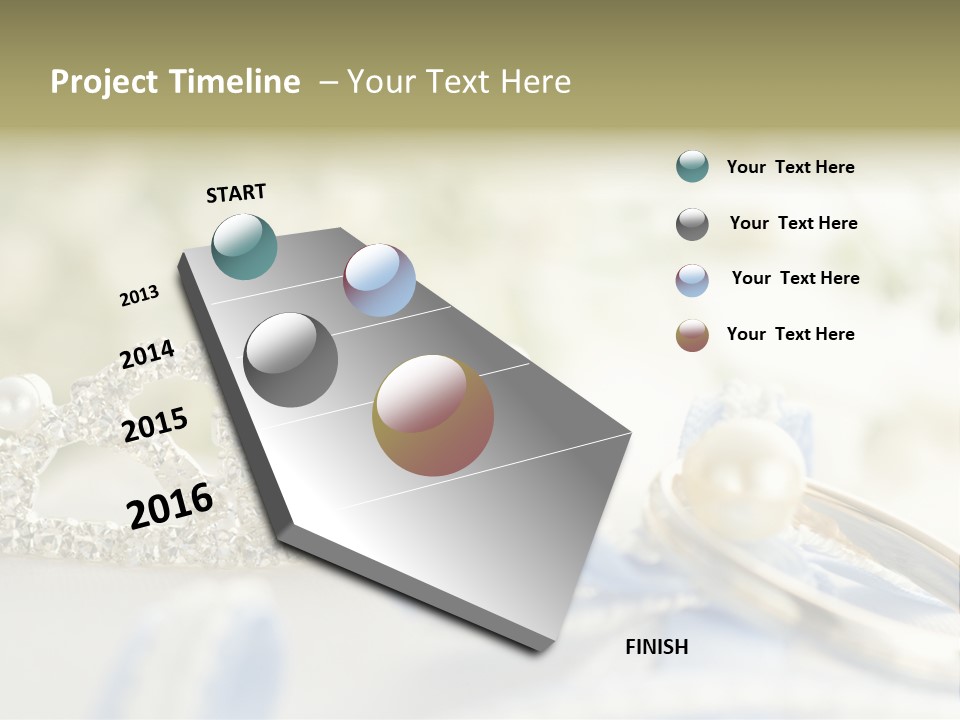 Project Timeline – Your Text Here

START

2013

2014

2015

2016

FINISH

Your Text Here

Your Text Here

Your Text Here

Your Text Here